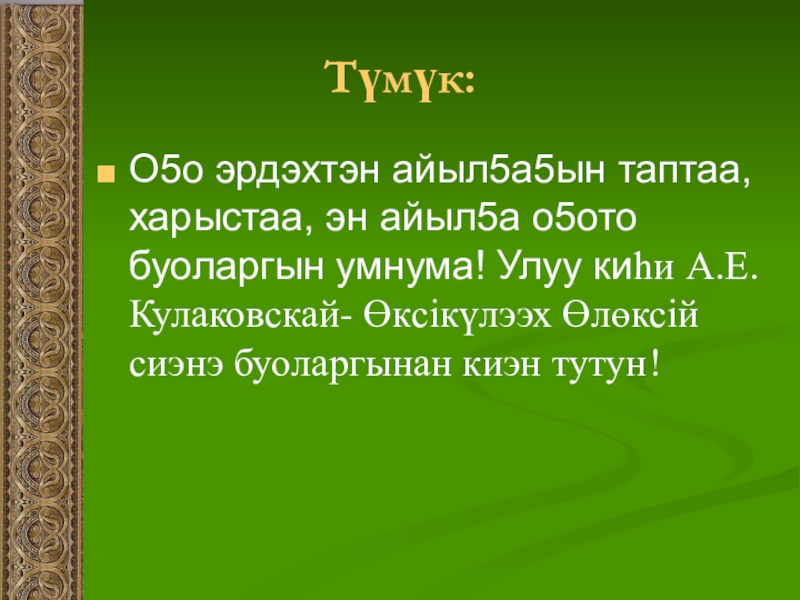 Түмүк:

О5о эрдэхтэн айыл5а5ын таптаа, харыстаа, эн айыл5а о5ото буоларгын умнума! Улуу киһи А.Е. Кулаковскай- Өксікүлээх Өлөксій сиэнэ буоларгынан киэн тутун!